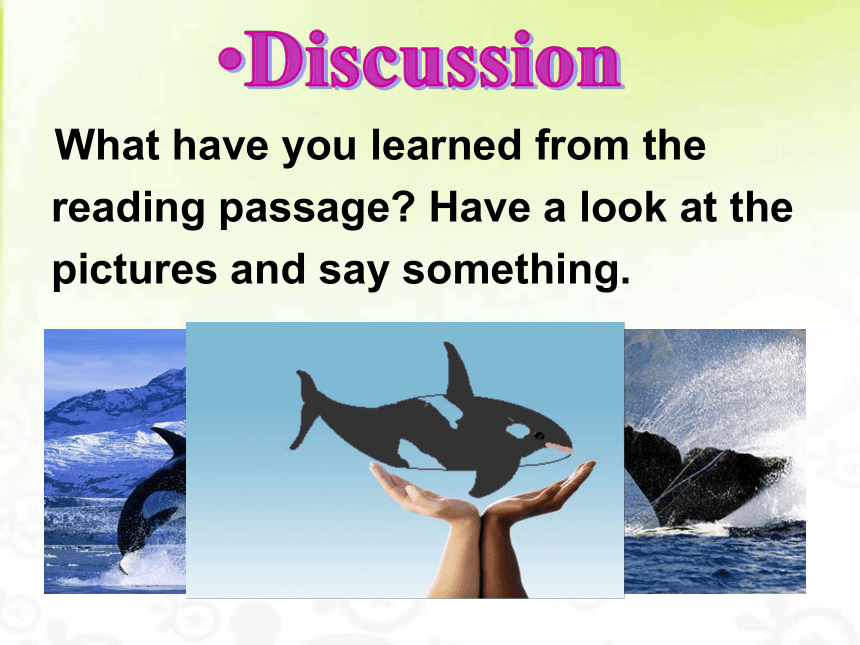 •Discussion

What have you learned from the reading passage? Have a look at the pictures and say something.